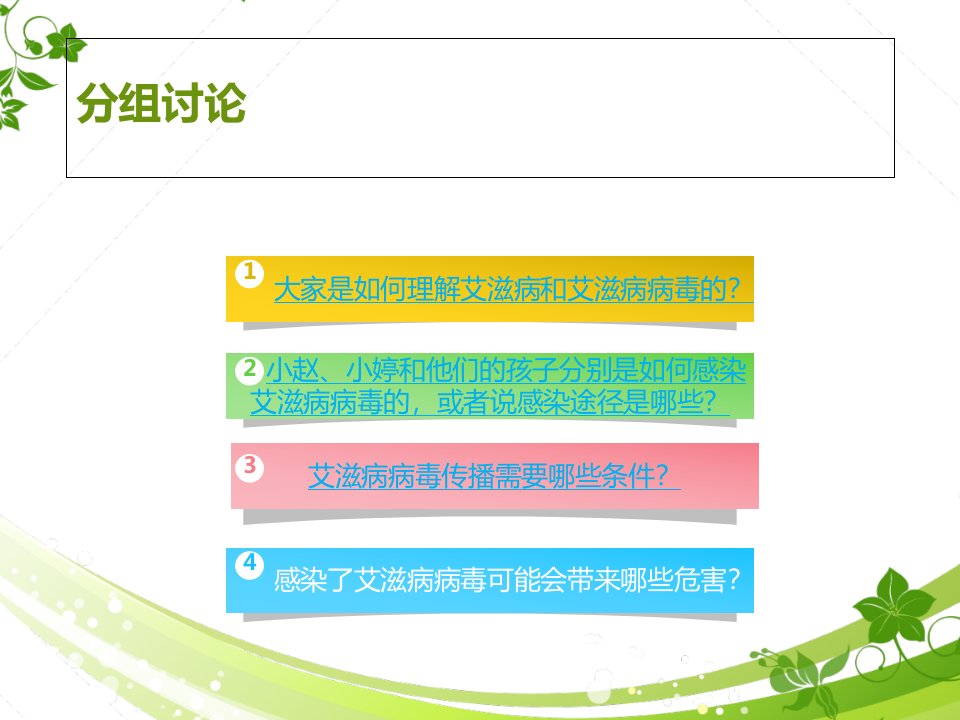 分组讨论

1 大家是如何理解艾滋病和艾滋病病毒的？

2 小赵、小婷和他们的孩子分别是如何感染艾滋病病毒的，或者说感染途径是哪些？

3 艾滋病病毒传播需要哪些条件？

4 感染了艾滋病病毒可能会带来哪些危害？